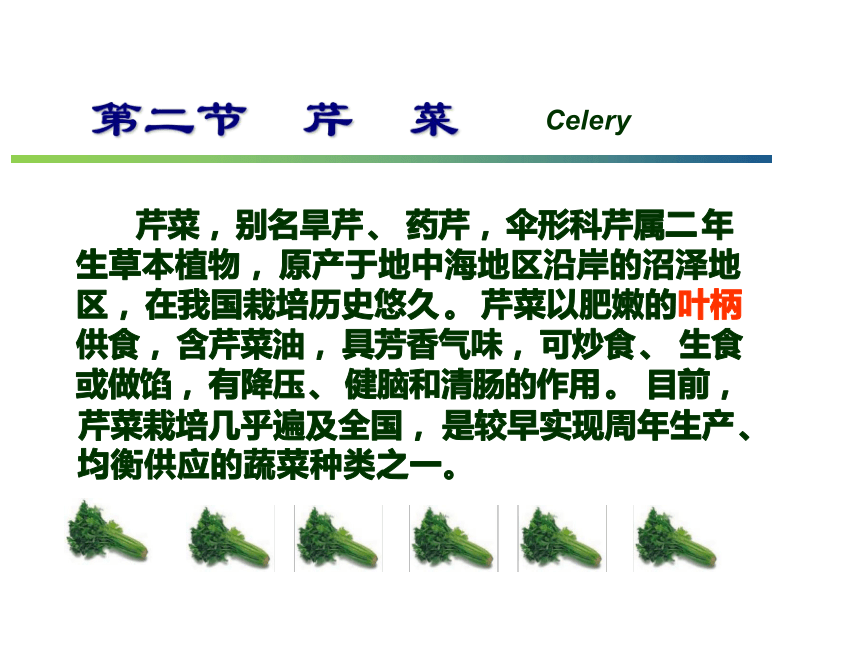 第二节　芹　菜　Celery

芹菜，别名旱芹、药芹，伞形科芹属二年生草本植物，原产于地中海地区沿岸的沼泽地区，在我国栽培历史悠久。芹菜以肥嫩的叶柄供食，含芹菜油，具芳香气味，可炒食、生食或做馅，有降压、健脑和清肠的作用。目前，芹菜栽培几乎遍及全国，是较早实现周年生产、均衡供应的蔬菜种类之一。